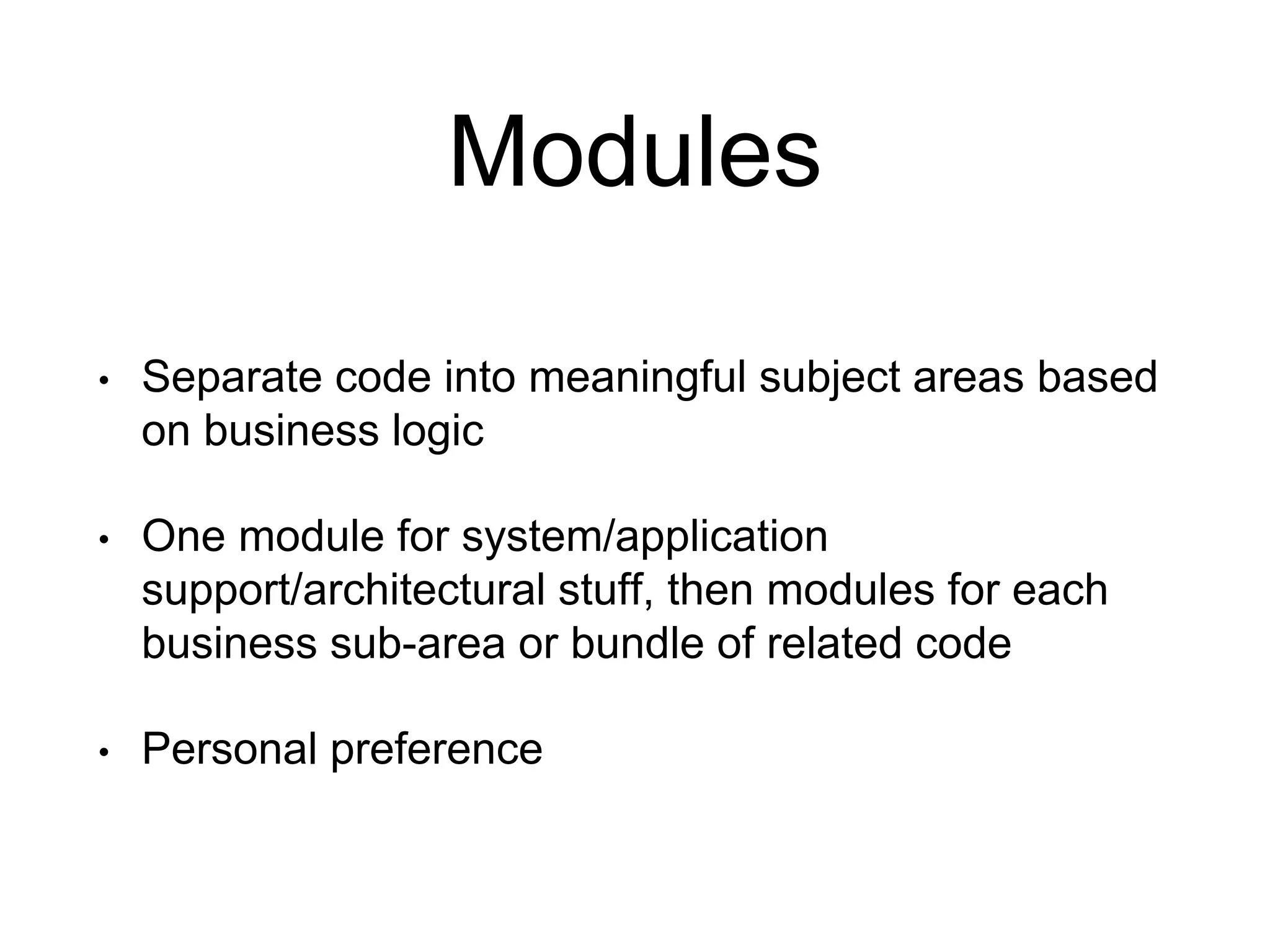 Modules

• Separate code into meaningful subject areas based on business logic

• One module for system/application support/architectural stuff, then modules for each business sub-area or bundle of related code

• Personal preference